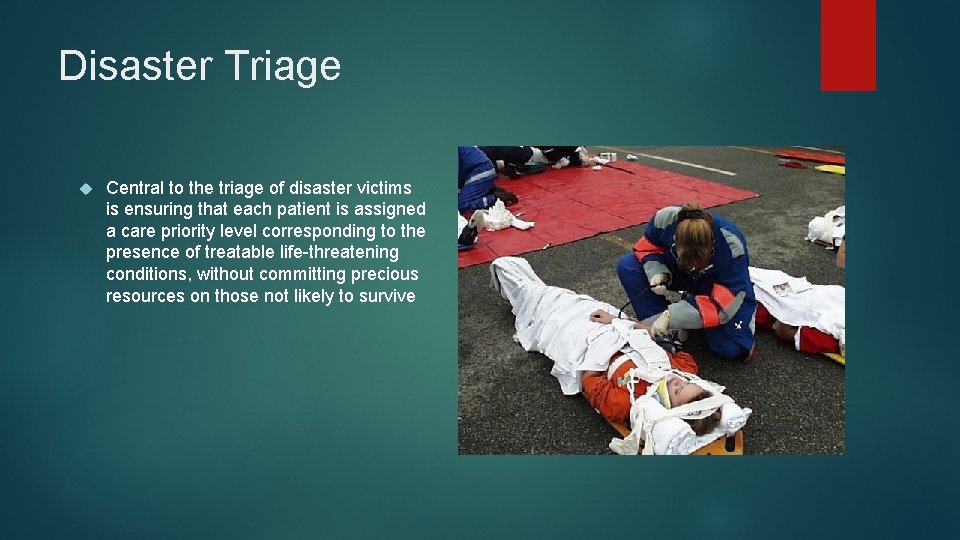 Disaster Triage

Central to the triage of disaster victims is ensuring that each patient is assigned a care priority level corresponding to the presence of treatable life-threatening conditions, without committing precious resources on those not likely to survive